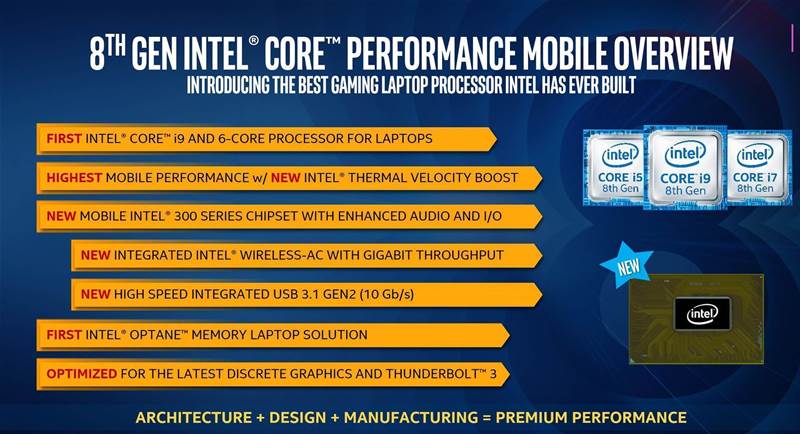 8TH GEN INTEL® CORE™ PERFORMANCE MOBILE OVERVIEW
INTRODUCING THE BEST GAMING LAPTOP PROCESSOR INTEL HAS EVER BUILT

FIRST INTEL® CORE™ i9 AND 6-CORE PROCESSOR FOR LAPTOPS

HIGHEST MOBILE PERFORMANCE w/ NEW INTEL® THERMAL VELOCITY BOOST

NEW MOBILE INTEL® 300 SERIES CHIPSET WITH ENHANCED AUDIO AND I/O

NEW INTEGRATED INTEL® WIRELESS-AC WITH GIGABIT THROUGHPUT

NEW HIGH SPEED INTEGRATED USB 3.1 GEN2 (10 Gb/s)

FIRST INTEL® OPTANE™ MEMORY LAPTOP SOLUTION

OPTIMIZED FOR THE LATEST DISCRETE GRAPHICS AND THUNDERBOLT™ 3

intel CORE i5 8th Gen
intel CORE i9 8th Gen
intel CORE i7 8th Gen

NEW

intel

ARCHITECTURE + DESIGN + MANUFACTURING = PREMIUM PERFORMANCE